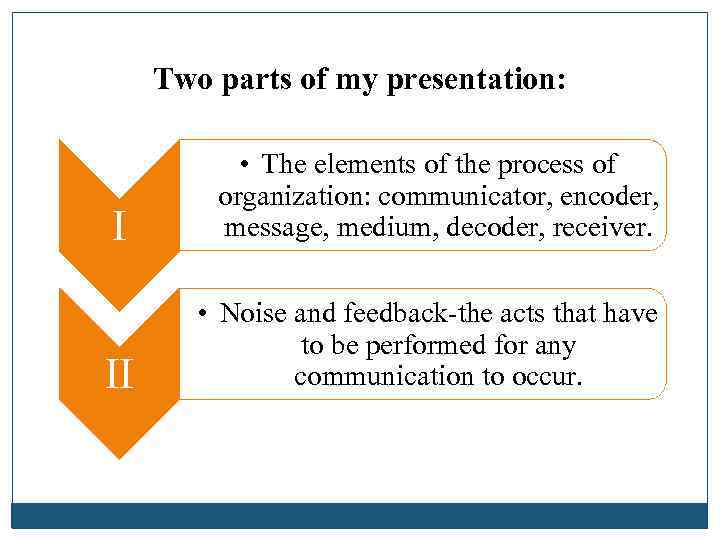 Two parts of my presentation:

I

• The elements of the process of organization: communicator, encoder, message, medium, decoder, receiver.

II

• Noise and feedback-the acts that have to be performed for any communication to occur.